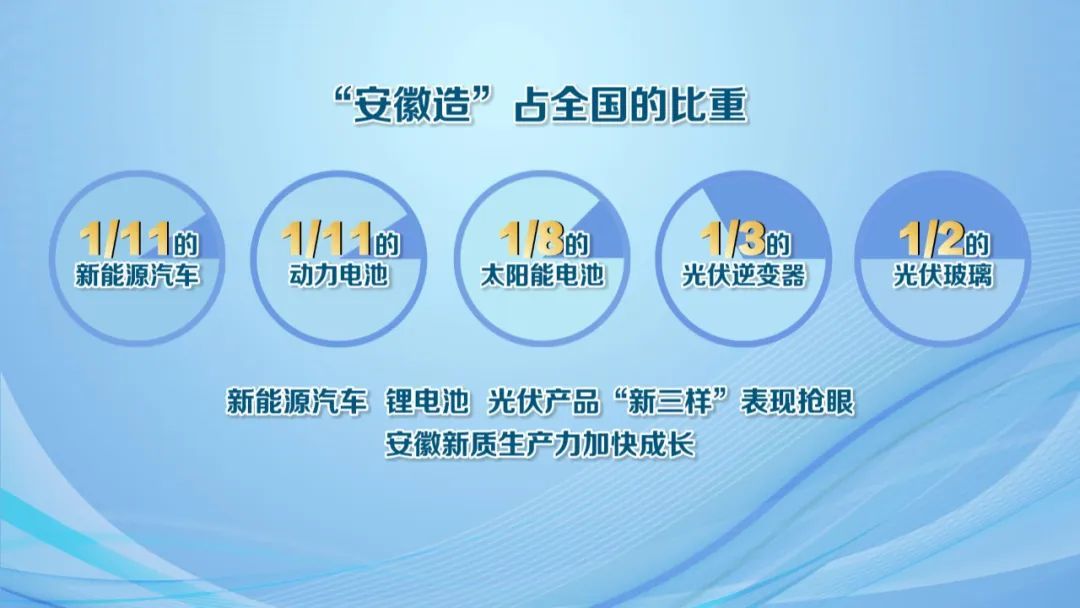 “安徽造”占全国的比重

1/11的
新能源汽车

1/11的
动力电池

1/8的
太阳能电池

1/3的
光伏逆变器

1/2的
光伏玻璃

新能源汽车 锂电池 光伏产品“新三样”表现抢眼
安徽新质生产力加快成长